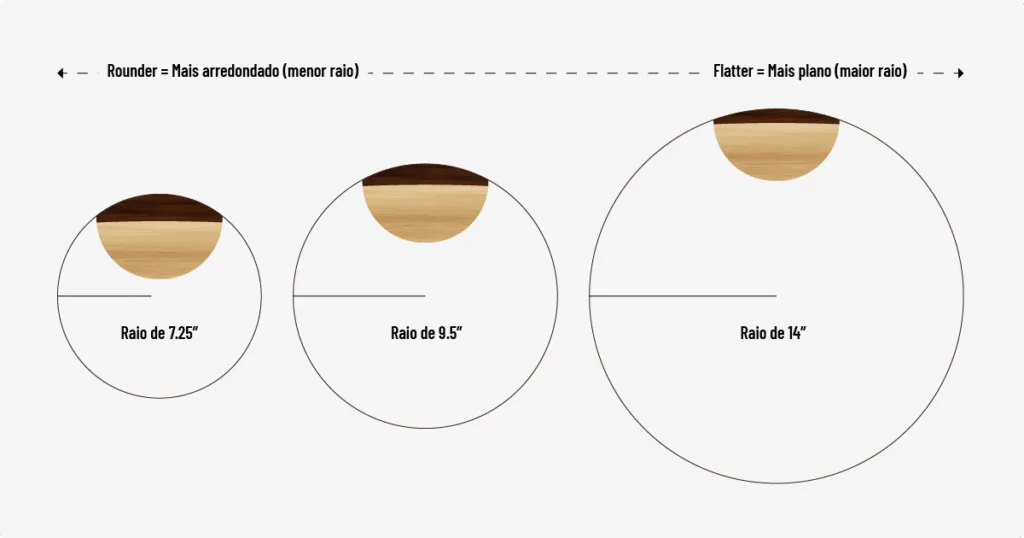 Rounder = Mais arredondado (menor raio)

Flatter = Mais plano (maior raio)

Raio de 7.25"

Raio de 9.5"

Raio de 14"